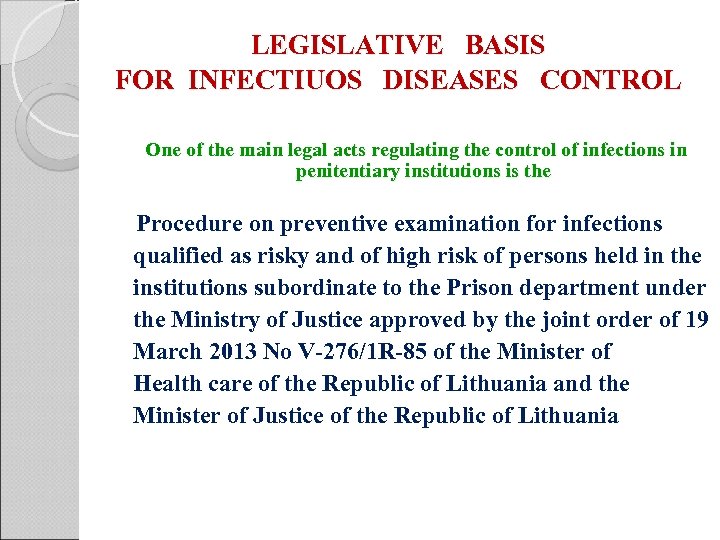 LEGISLATIVE BASIS
FOR INFECTIUOS DISEASES CONTROL

One of the main legal acts regulating the control of infections in penitentiary institutions is the

Procedure on preventive examination for infections qualified as risky and of high risk of persons held in the institutions subordinate to the Prison department under the Ministry of Justice approved by the joint order of 19 March 2013 No V-276/1R-85 of the Minister of Health care of the Republic of Lithuania and the Minister of Justice of the Republic of Lithuania